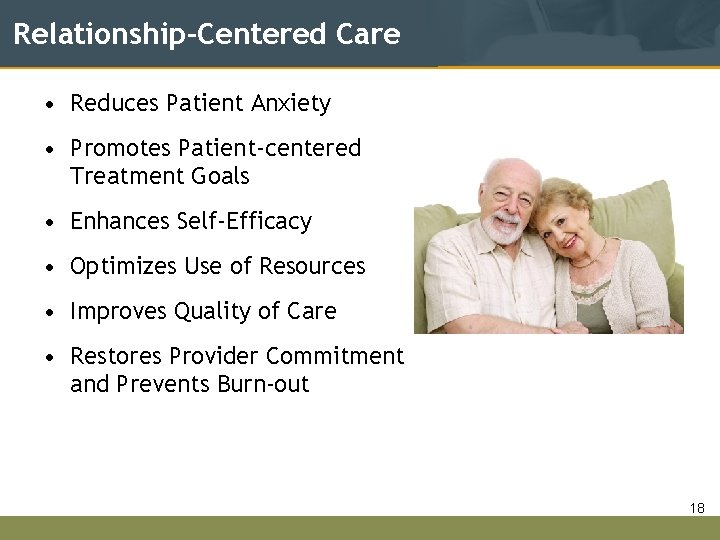 Relationship-Centered Care

• Reduces Patient Anxiety
• Promotes Patient-centered Treatment Goals
• Enhances Self-Efficacy
• Optimizes Use of Resources
• Improves Quality of Care
• Restores Provider Commitment and Prevents Burn-out

18